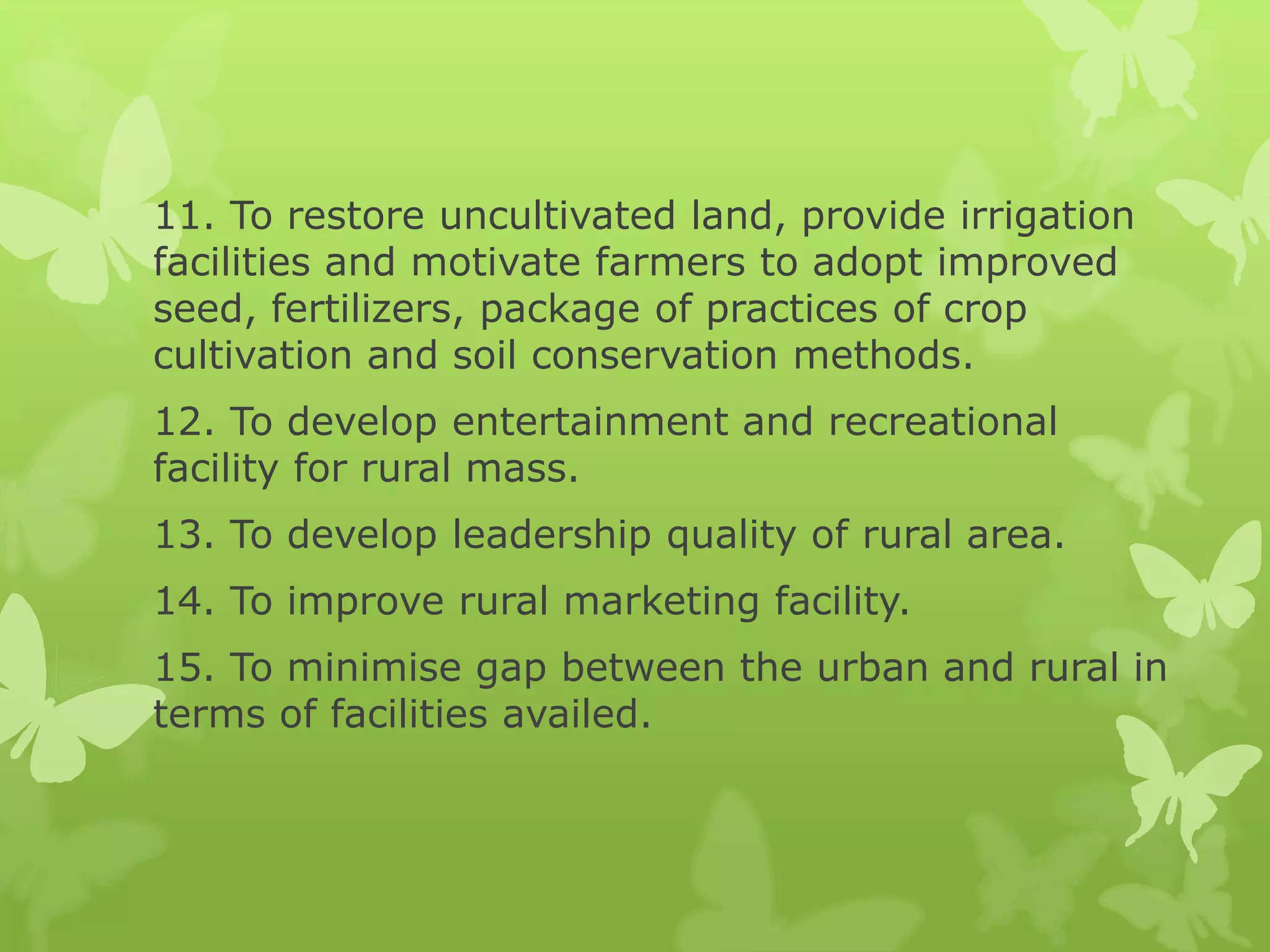 11. To restore uncultivated land, provide irrigation facilities and motivate farmers to adopt improved seed, fertilizers, package of practices of crop cultivation and soil conservation methods.

12. To develop entertainment and recreational facility for rural mass.

13. To develop leadership quality of rural area.

14. To improve rural marketing facility.

15. To minimise gap between the urban and rural in terms of facilities availed.